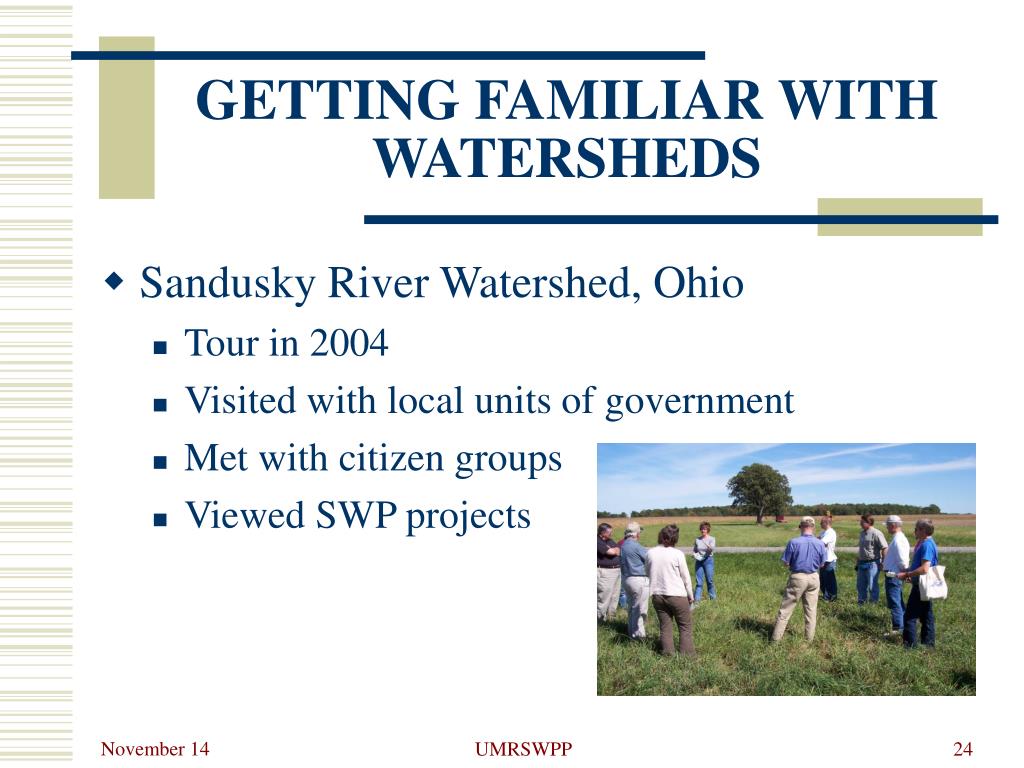 GETTING FAMILIAR WITH WATERSHEDS

Sandusky River Watershed, Ohio

Tour in 2004

Visited with local units of government

Met with citizen groups

Viewed SWP projects

November 14

UMRSWPP

24